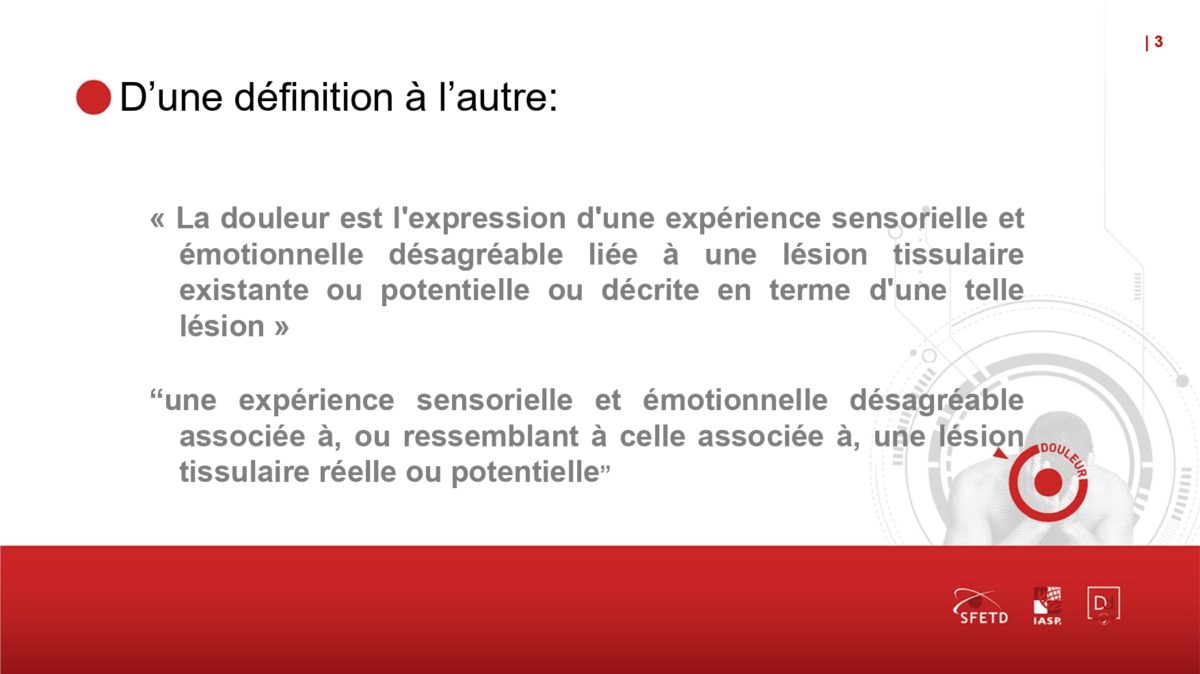 | 3

D’une définition à l’autre:

« La douleur est l'expression d'une expérience sensorielle et émotionnelle désagréable liée à une lésion tissulaire existante ou potentielle ou décrite en terme d'une telle lésion »

“une expérience sensorielle et émotionnelle désagréable associée à, ou ressemblant à celle associée à, une lésion tissulaire réelle ou potentielle”

DOULEUR

SFETD

IASP

D